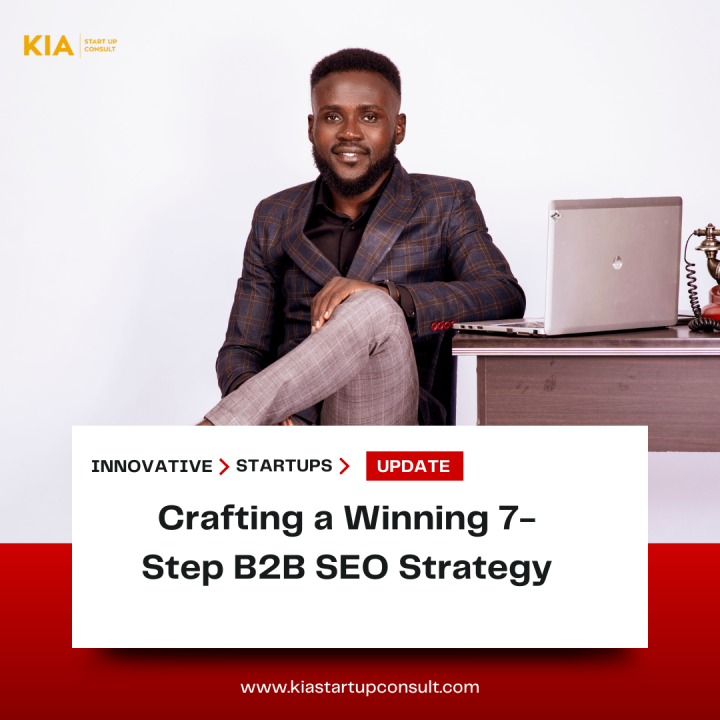 KIA START UP CONSULT

INNOVATIVE > STARTUPS > UPDATE

Crafting a Winning 7-Step B2B SEO Strategy

www.kiastartupconsult.com